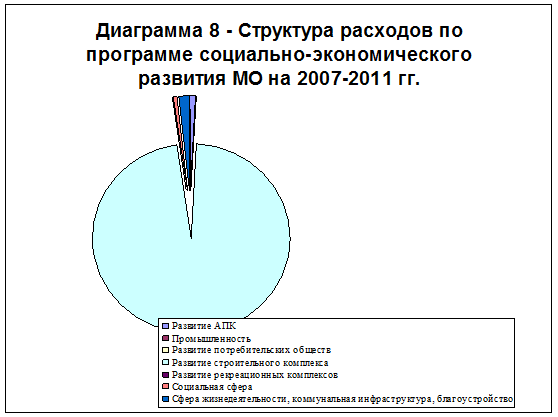 Диаграмма 8 - Структура расходов по программе социально-экономического развития МО на 2007-2011 гг.

Развитие АПК
Промышленность
Развитие потребительских обществ
Развитие строительного комплекса
Развитие рекреационных комплексов
Социальная сфера
Сфера жизнедеятельности, коммунальная инфраструктура, благоустройство